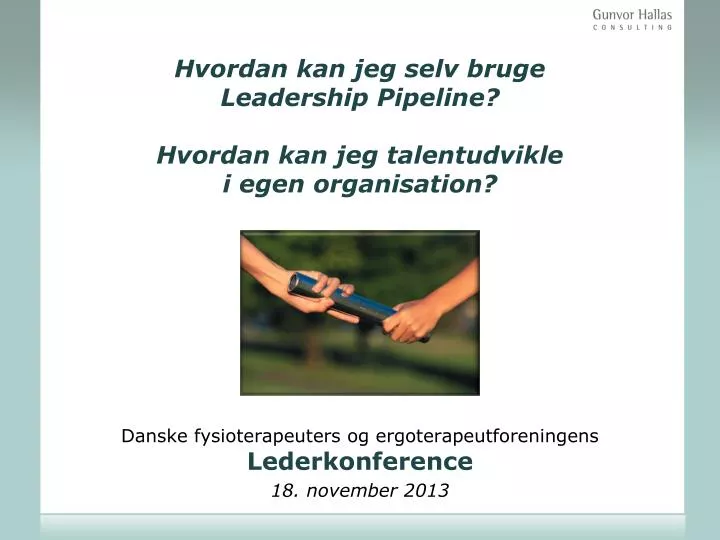 Gunvor Hallas
CONSULTING

Hvordan kan jeg selv bruge Leadership Pipeline?

Hvordan kan jeg talentudvikle i egen organisation?

Danske fysioterapeuters og ergoterapeutforeningens
Lederkonference
18. november 2013